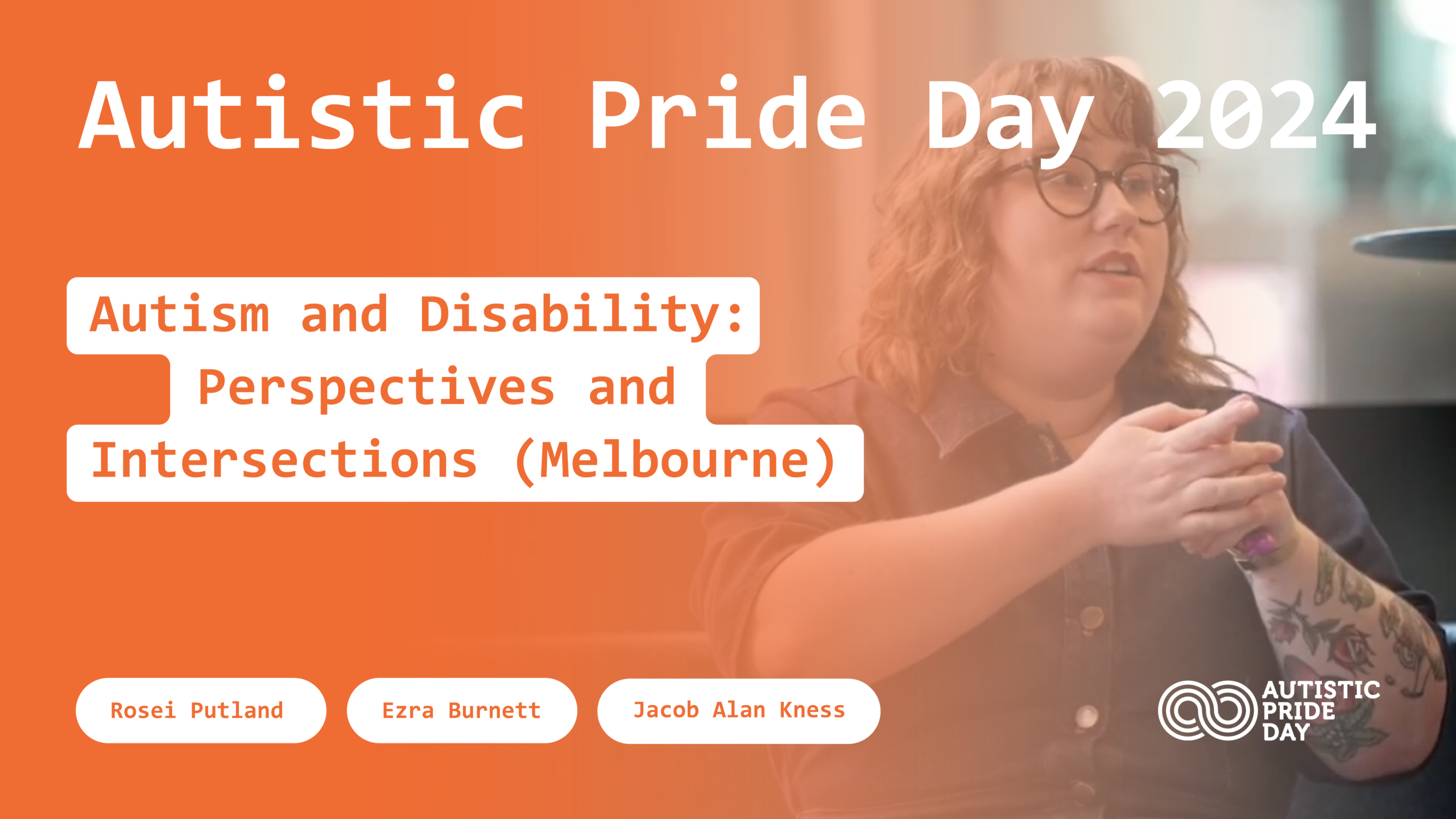 Autistic Pride Day 2024

Autism and Disability: Perspectives and Intersections (Melbourne)

Rosei Putland

Ezra Burnett

Jacob Alan Kness

AUTISTIC PRIDE DAY